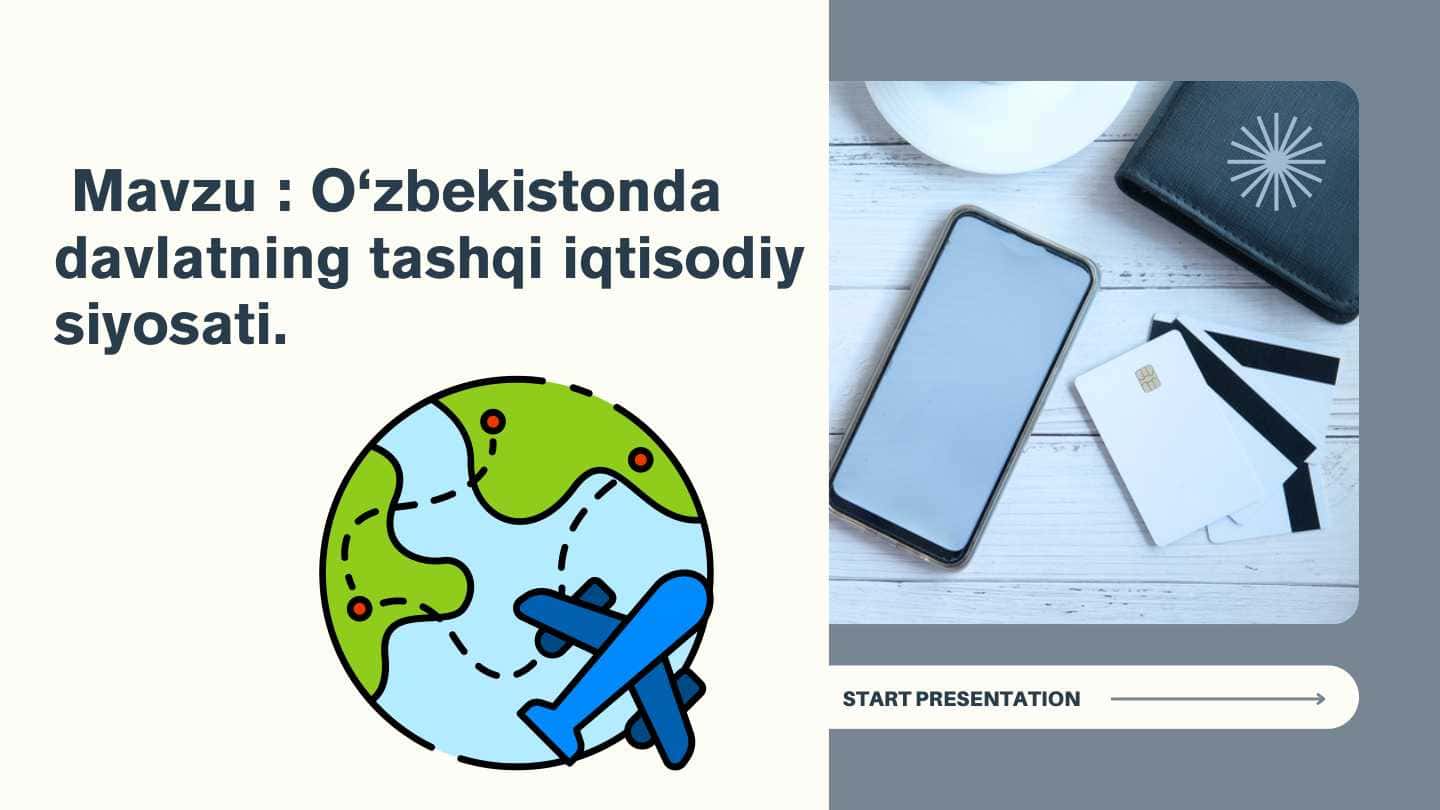 Mavzu : O‘zbekistonda davlatning tashqi iqtisodiy siyosati.

START PRESENTATION